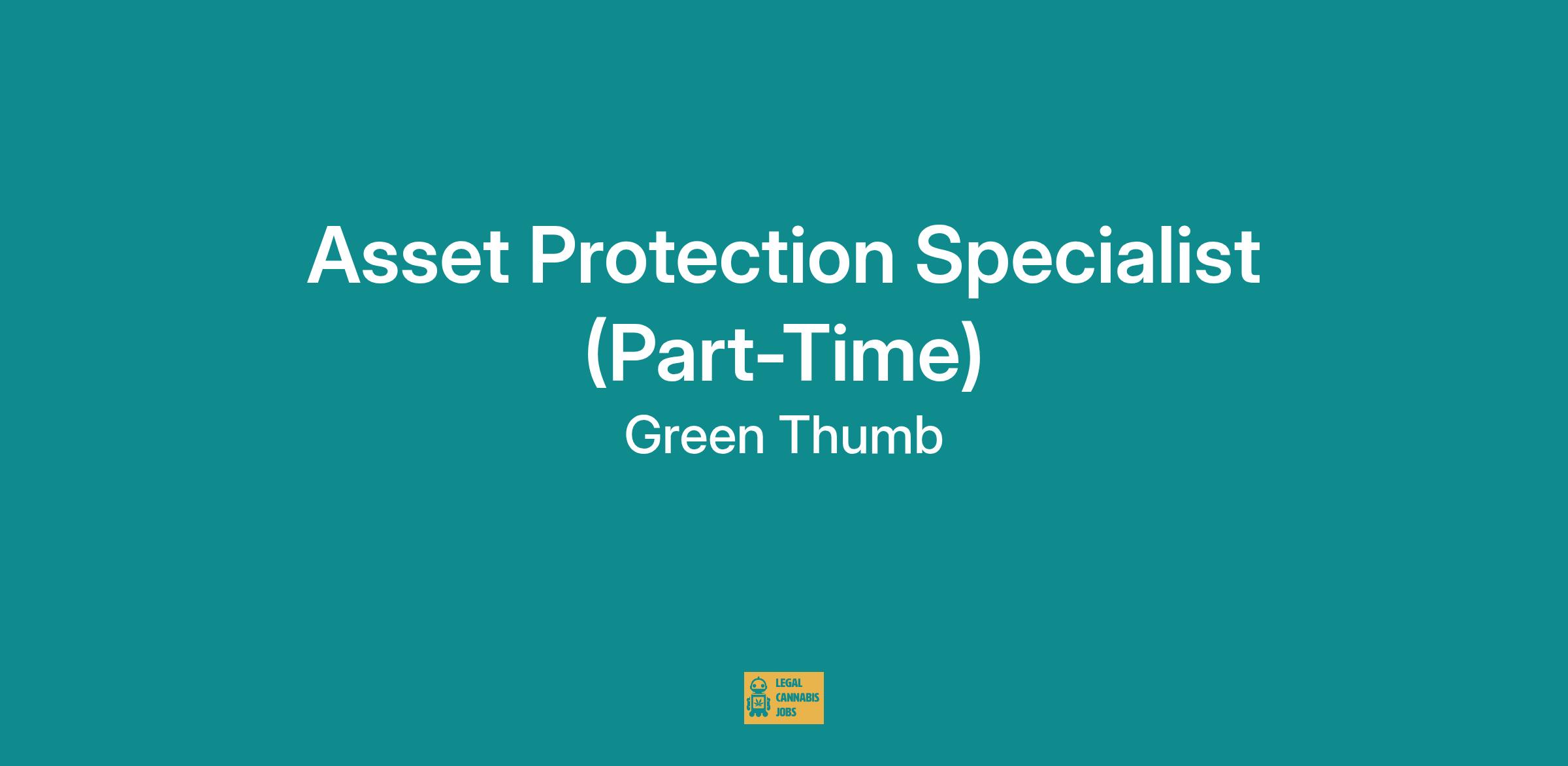 Asset Protection Specialist (Part-Time)

Green Thumb

LEGAL CANNABIS JOBS